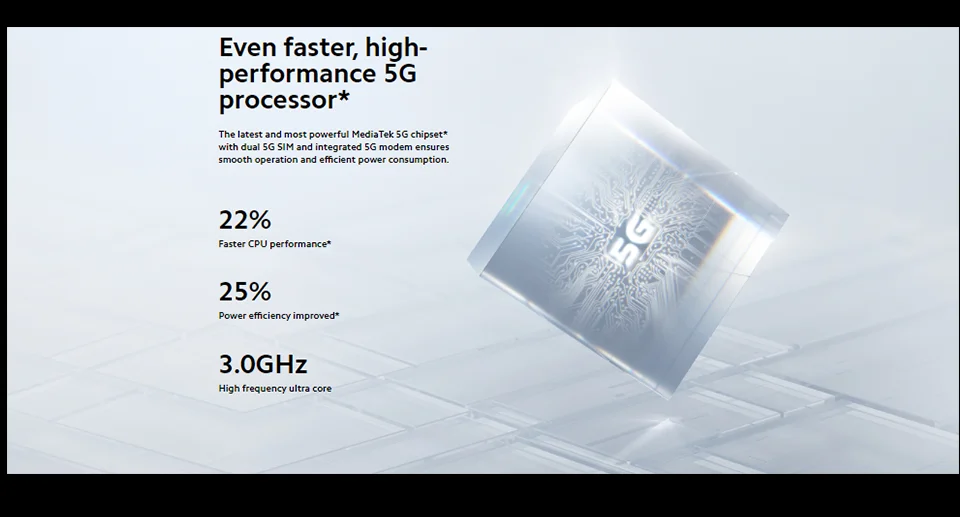 Even faster, high-performance 5G processor*

The latest and most powerful MediaTek 5G chipset* with dual 5G SIM and integrated 5G modem ensures smooth operation and efficient power consumption.

22%
Faster CPU performance*

25%
Power efficiency improved*

3.0GHz
High frequency ultra core

5G